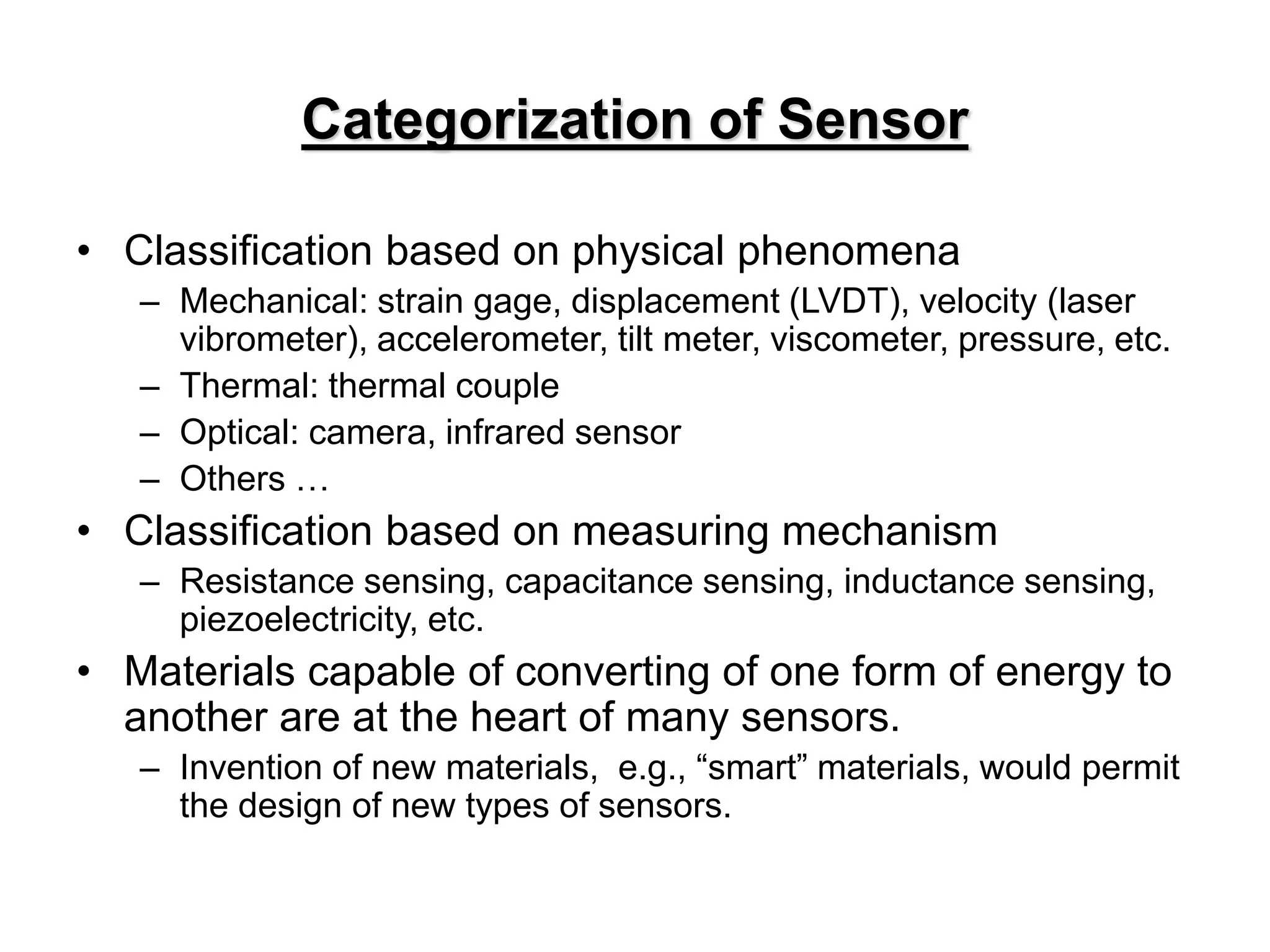 Categorization of Sensor

• Classification based on physical phenomena
 – Mechanical: strain gage, displacement (LVDT), velocity (laser vibrometer), accelerometer, tilt meter, viscometer, pressure, etc.
 – Thermal: thermal couple
 – Optical: camera, infrared sensor
 – Others …
• Classification based on measuring mechanism
 – Resistance sensing, capacitance sensing, inductance sensing, piezoelectricity, etc.
• Materials capable of converting of one form of energy to another are at the heart of many sensors.
 – Invention of new materials, e.g., “smart” materials, would permit the design of new types of sensors.